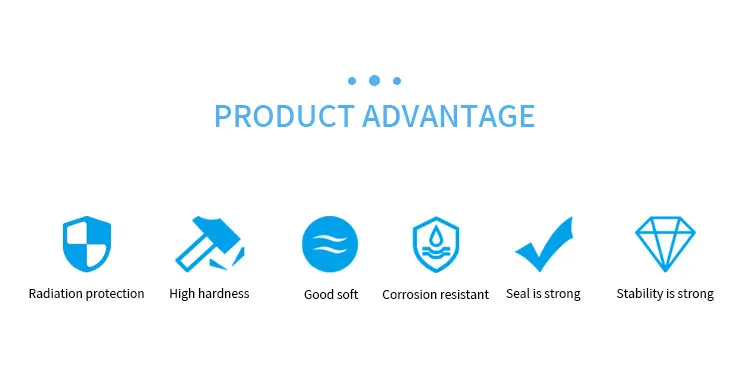 PRODUCT ADVANTAGE

Radiation protection

High hardness

Good soft

Corrosion resistant

Seal is strong

Stability is strong